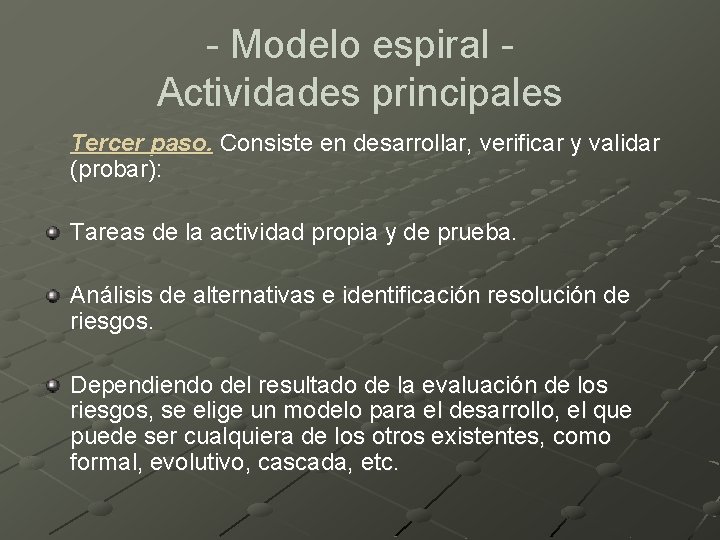 - Modelo espiral -
Actividades principales

Tercer paso. Consiste en desarrollar, verificar y validar (probar):

Tareas de la actividad propia y de prueba.

Análisis de alternativas e identificación resolución de riesgos.

Dependiendo del resultado de la evaluación de los riesgos, se elige un modelo para el desarrollo, el que puede ser cualquiera de los otros existentes, como formal, evolutivo, cascada, etc.